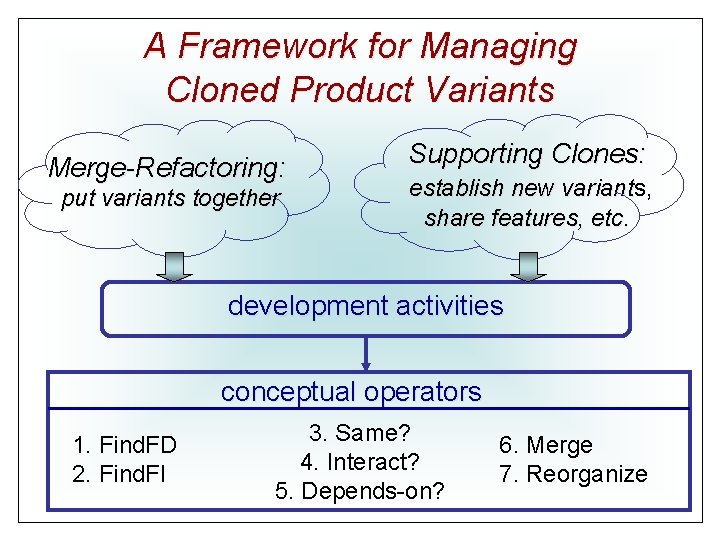 A Framework for Managing Cloned Product Variants

Merge-Refactoring: put variants together

Supporting Clones: establish new variants, share features, etc.

development activities

conceptual operators

1. FindFD
2. FindFI

3. Same?
4. Interact?
5. Depends-on?

6. Merge
7. Reorganize